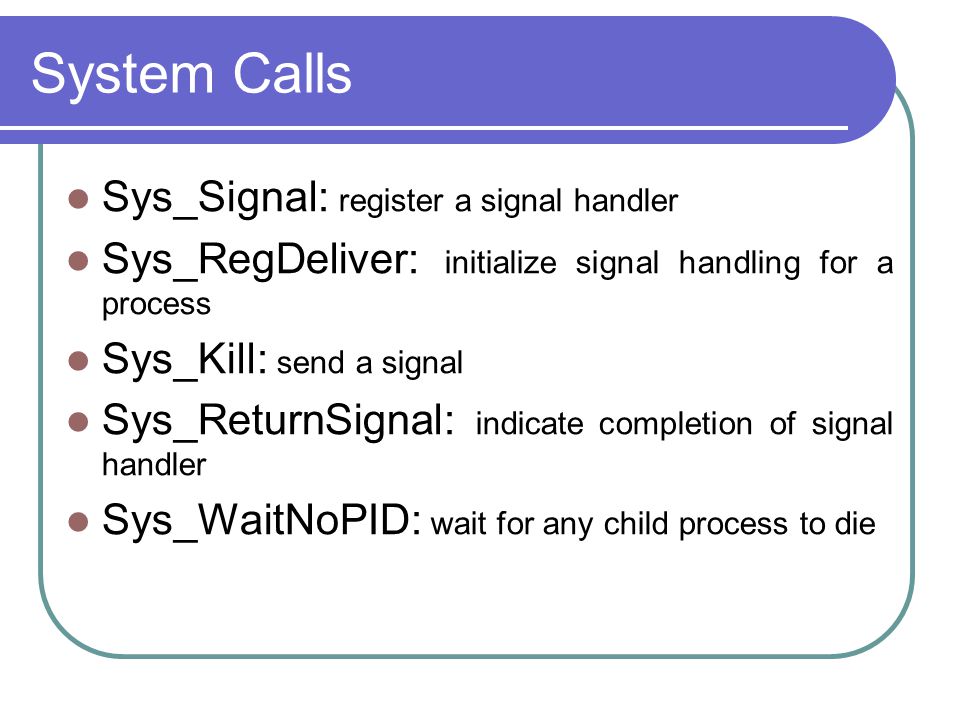 System Calls

Sys_Signal: register a signal handler

Sys_RegDeliver: initialize signal handling for a process

Sys_Kill: send a signal

Sys_ReturnSignal: indicate completion of signal handler

Sys_WaitNoPID: wait for any child process to die